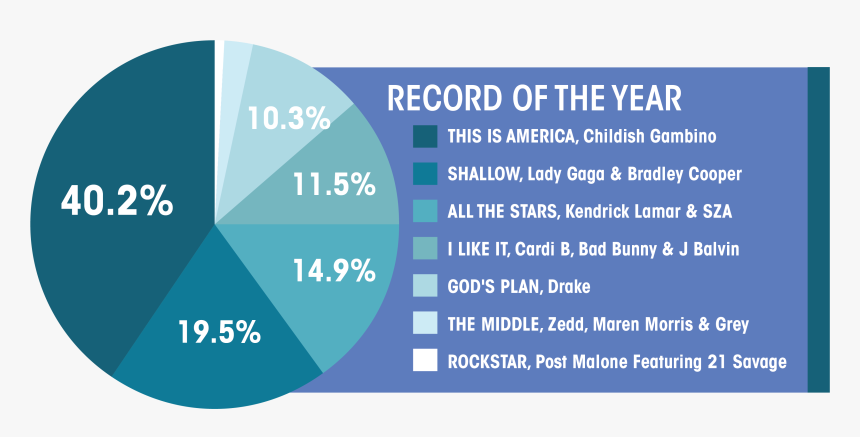 40.2%

19.5%

14.9%

11.5%

10.3%

RECORD OF THE YEAR

THIS IS AMERICA, Childish Gambino

SHALLOW, Lady Gaga & Bradley Cooper

ALL THE STARS, Kendrick Lamar & SZA

I LIKE IT, Cardi B, Bad Bunny & J Balvin

GOD'S PLAN, Drake

THE MIDDLE, Zedd, Maren Morris & Grey

ROCKSTAR, Post Malone Featuring 21 Savage